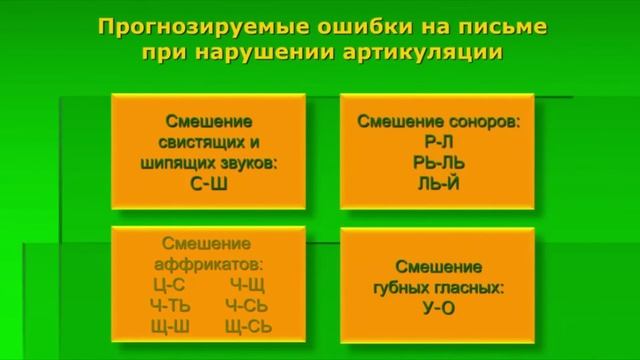 Прогнозируемые ошибки на письме при нарушении артикуляции

Смешение свистящих и шипящих звуков:
С-Ш

Смешение соноров:
Р-Л
РЬ-ЛЬ
ЛЬ-Й

Смешение аффрикатов:
Ц-С Ч-Щ
Ч-ТЬ Ч-СЬ
Щ-Ш Щ-СЬ

Смешение губных гласных:
У-О